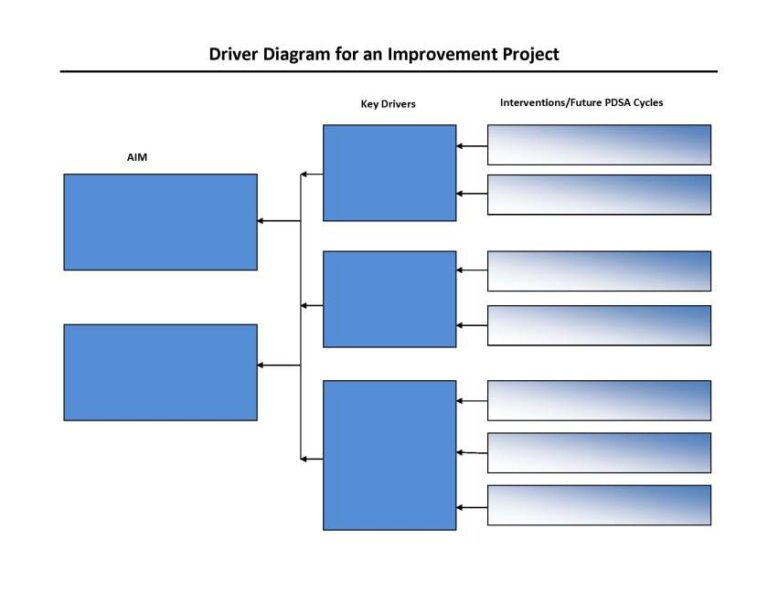 Driver Diagram for an Improvement Project

AIM

Key Drivers

Interventions/Future PDSA Cycles